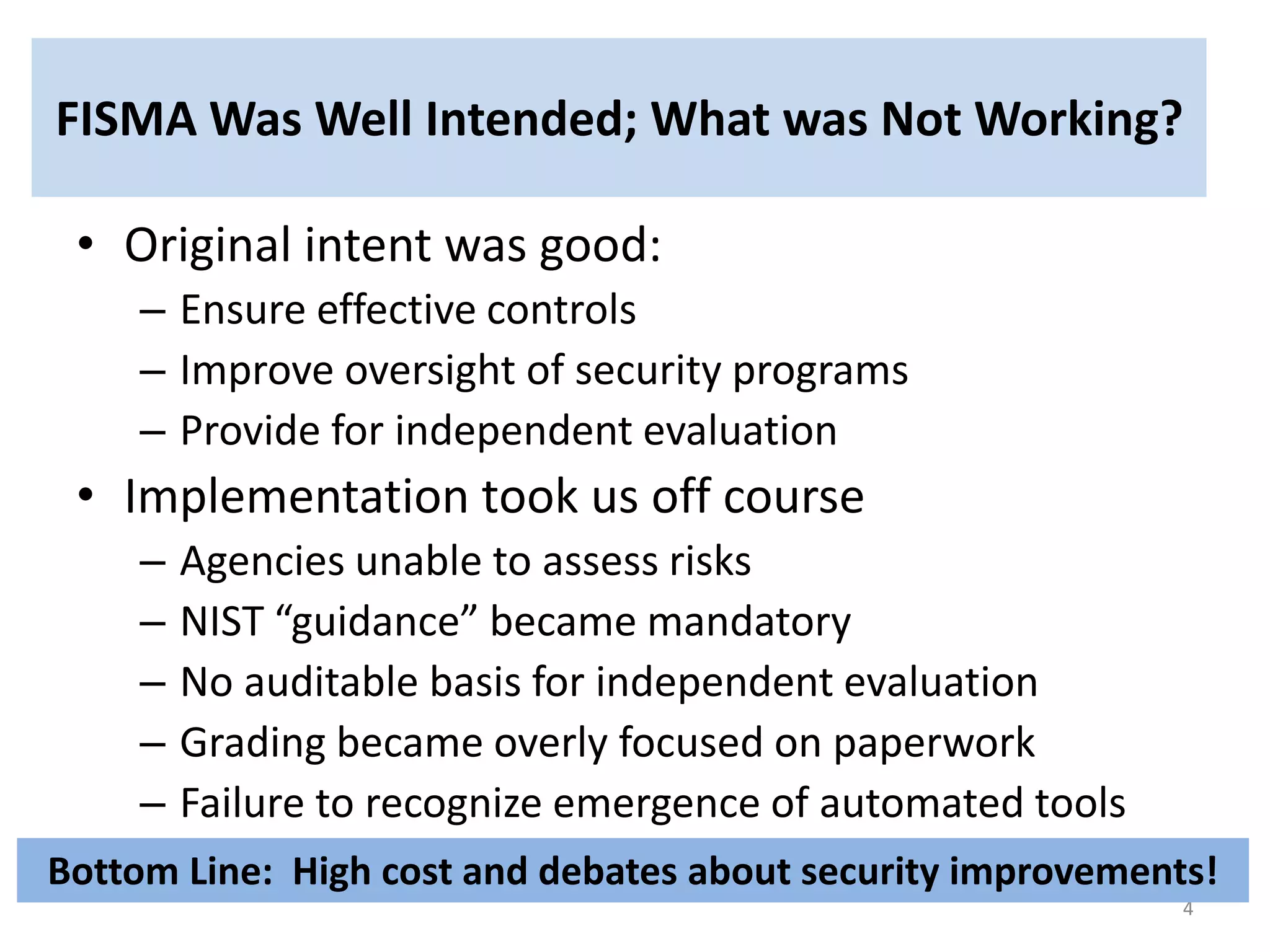 FISMA Was Well Intended; What was Not Working?

• Original intent was good:
– Ensure effective controls
– Improve oversight of security programs
– Provide for independent evaluation

• Implementation took us off course
– Agencies unable to assess risks
– NIST “guidance” became mandatory
– No auditable basis for independent evaluation
– Grading became overly focused on paperwork
– Failure to recognize emergence of automated tools

Bottom Line: High cost and debates about security improvements!

4